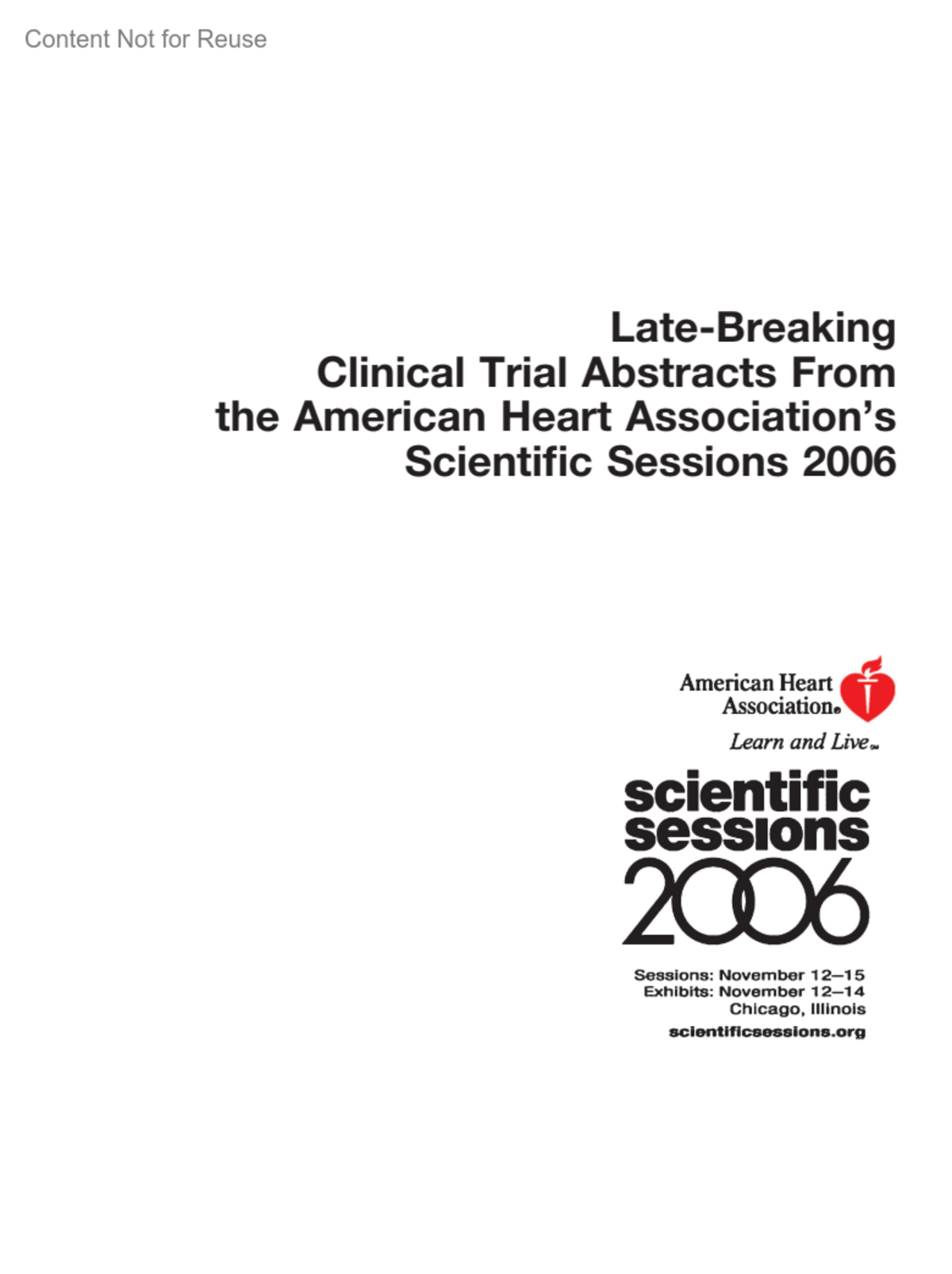 Content Not for Reuse

Late-Breaking Clinical Trial Abstracts From the American Heart Association's Scientific Sessions 2006

American Heart Association®

Learn and Live℠

scientific sessions 2006

Sessions: November 12–15
Exhibits: November 12–14
Chicago, Illinois

scientificsessions.org